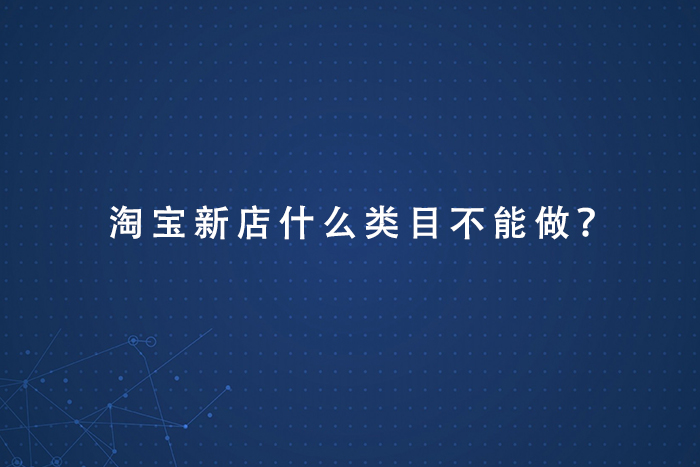 淘宝新店什么类目不能做?